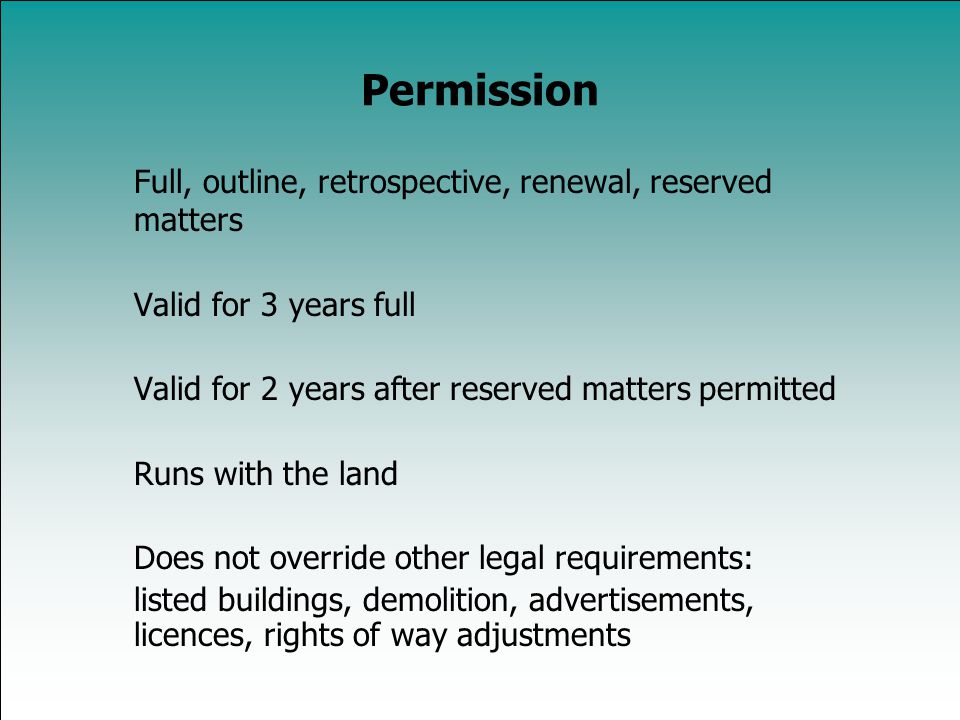 Permission

Full, outline, retrospective, renewal, reserved matters

Valid for 3 years full

Valid for 2 years after reserved matters permitted

Runs with the land

Does not override other legal requirements:
listed buildings, demolition, advertisements, licences, rights of way adjustments